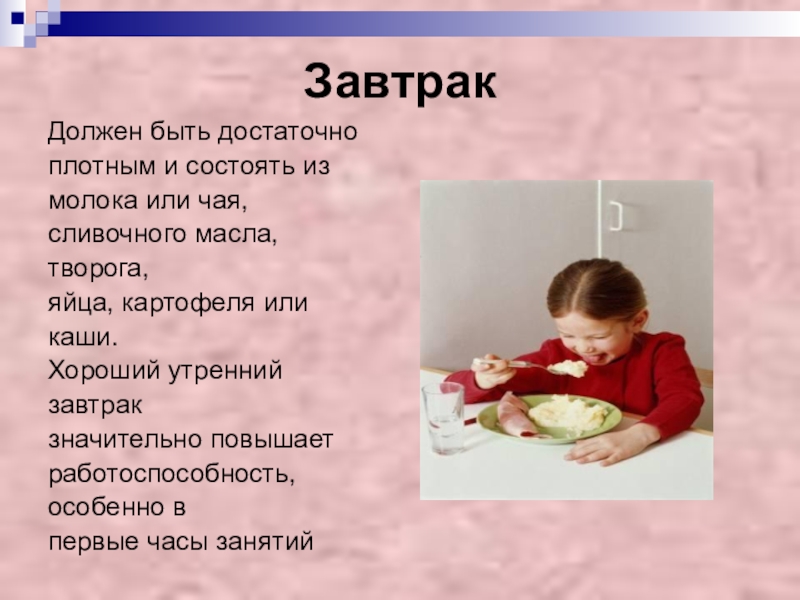 Завтрак

Должен быть достаточно плотным и состоять из молока или чая, сливочного масла, творога, яйца, картофеля или каши.
Хороший утренний завтрак значительно повышает работоспособность, особенно в первые часы занятий